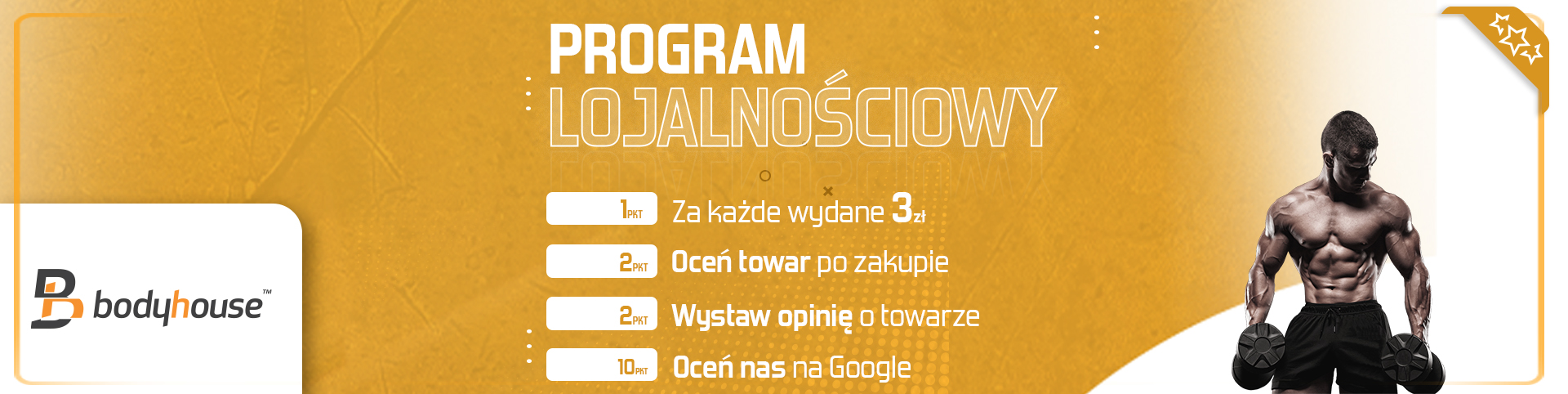 PROGRAM LOJALNOŚCIOWY

1PKT Za każde wydane 3zł

2PKT Oceń towar po zakupie

2PKT Wystaw opinię o towarze

10PKT Oceń nas na Google

bodyhouse™